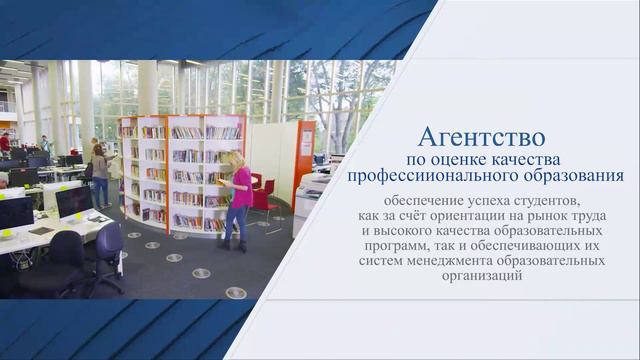 Агентство
по оценке качества
профессиионального образования

обеспечение успеха студентов, как за счёт ориентации на рынок труда и высокого качества образовательных программ, так и обеспечивающих их систем менеджмента образовательных организаций